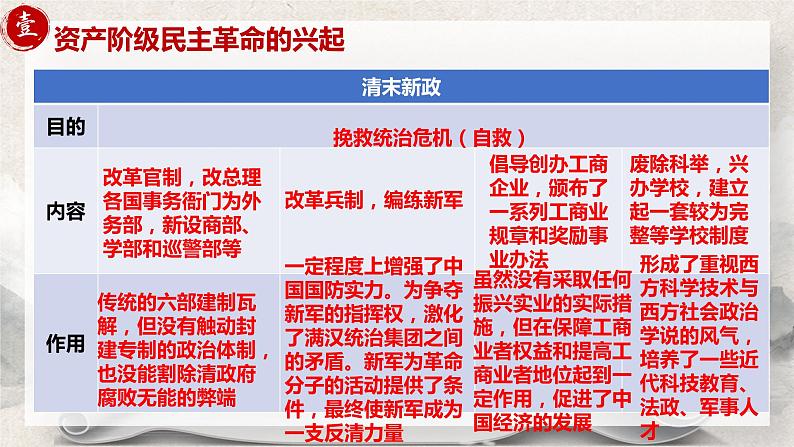 壹 资产阶级民主革命的兴起

| 清末新政 | | | | |
|---|---|---|---|---|
| 目的 | 挽救统治危机（自救） | | | |
| 内容 | 改革官制，改总理各国事务衙门为外务部，新设商部、学部和巡警部等 | 改革兵制，编练新军 | 倡导创办工商企业，颁布了一系列工商业规章和奖励事业办法 | 废除科举，兴办学校，建立起一套较为完整等学校制度 |
| 作用 | 传统的六部建制瓦解，但没有触动封建专制的政治体制，也没能割除清政府腐败无能的弊端 | 一定程度上增强了中国国防实力。为争夺新军的指挥权，激化了满汉统治集团之间的矛盾。新军为革命分子的活动提供了条件，最终使新军成为一支反清力量 | 虽然没有采取任何振兴实业的实际措施，但在保障工商业者权益和提高工商业者地位起到一定作用，促进了中国经济的发展 | 形成了重视西方科学技术与西方社会政治学说的风气，培养了一些近代科技教育、法政、军事人才 |